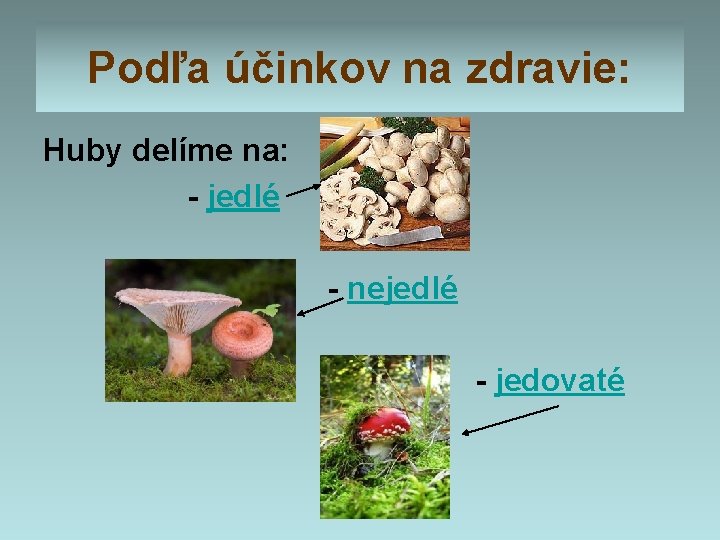 Podľa účinkov na zdravie:

Huby delíme na:

- jedlé

- nejedlé

- jedovaté